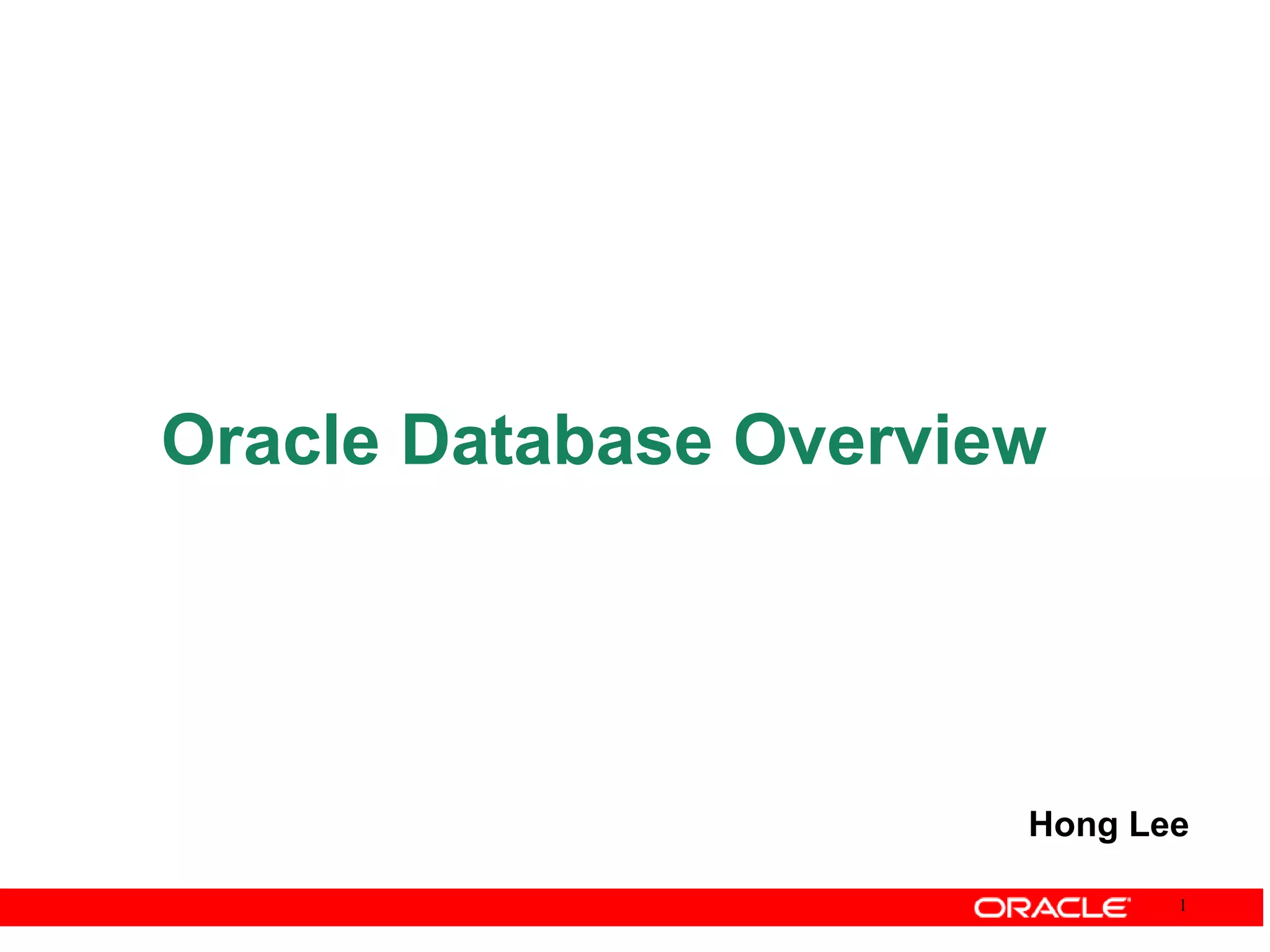 Oracle Database Overview

Hong Lee

ORACLE

1